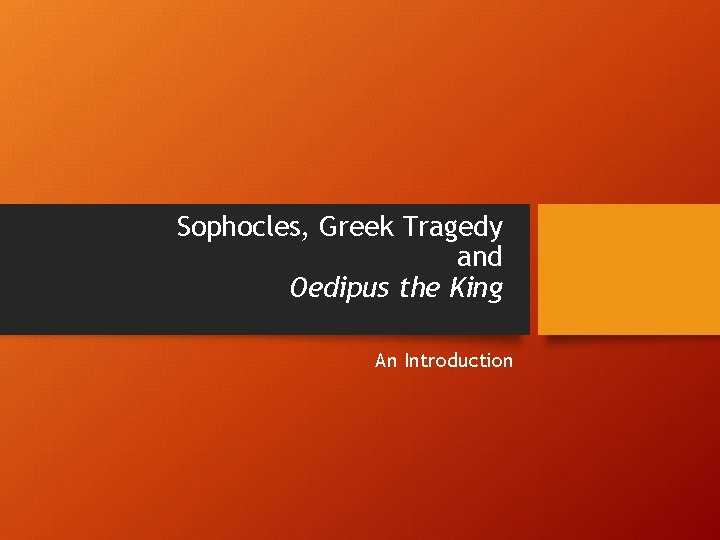 Sophocles, Greek Tragedy and
Oedipus the King

An Introduction